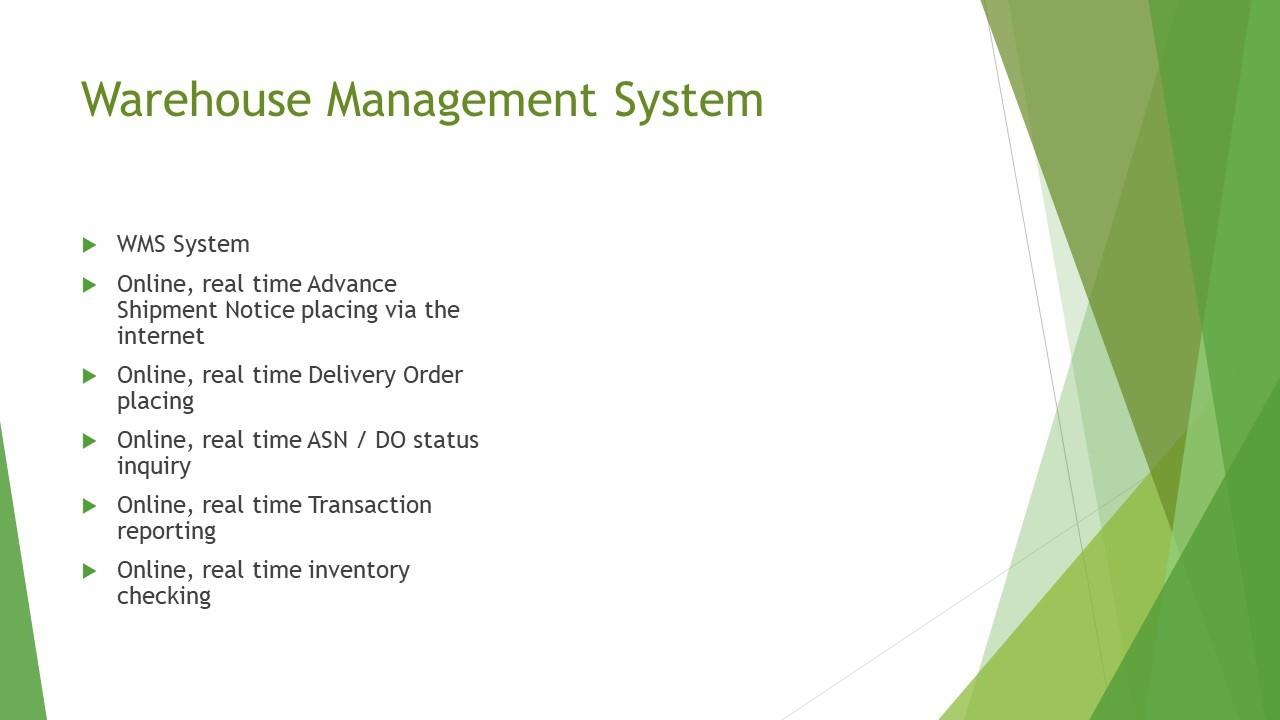 Warehouse Management System

WMS System

Online, real time Advance Shipment Notice placing via the internet

Online, real time Delivery Order placing

Online, real time ASN / DO status inquiry

Online, real time Transaction reporting

Online, real time inventory checking